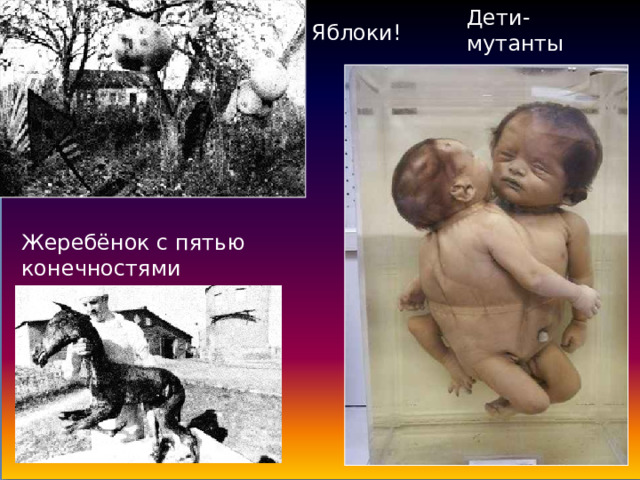 Яблоки!

Дети-мутанты

Жеребёнок с пятью конечностями